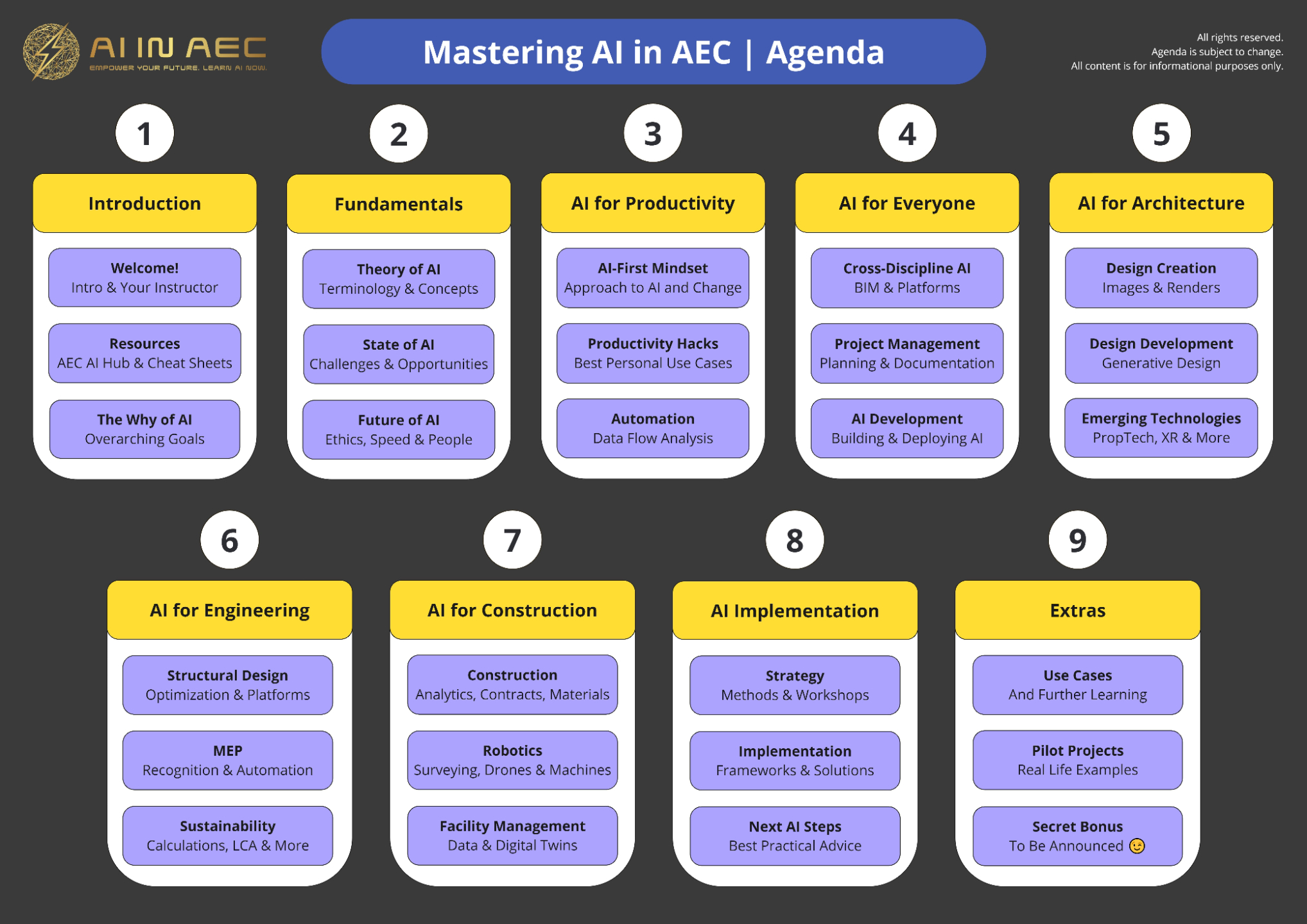 AI IN AEC
EMPOWER YOUR FUTURE. LEARN AI NOW.

Mastering AI in AEC | Agenda

All rights reserved.
Agenda is subject to change.
All content is for informational purposes only.

1
Introduction
Welcome!
Intro & Your Instructor
Resources
AEC AI Hub & Cheat Sheets
The Why of AI
Overarching Goals

2
Fundamentals
Theory of AI
Terminology & Concepts
State of AI
Challenges & Opportunities
Future of AI
Ethics, Speed & People

3
AI for Productivity
AI-First Mindset
Approach to AI and Change
Productivity Hacks
Best Personal Use Cases
Automation
Data Flow Analysis

4
AI for Everyone
Cross-Discipline AI
BIM & Platforms
Project Management
Planning & Documentation
AI Development
Building & Deploying AI

5
AI for Architecture
Design Creation
Images & Renders
Design Development
Generative Design
Emerging Technologies
PropTech, XR & More

6
AI for Engineering
Structural Design
Optimization & Platforms
MEP
Recognition & Automation
Sustainability
Calculations, LCA & More

7
AI for Construction
Construction
Analytics, Contracts, Materials
Robotics
Surveying, Drones & Machines
Facility Management
Data & Digital Twins

8
AI Implementation
Strategy
Methods & Workshops
Implementation
Frameworks & Solutions
Next AI Steps
Best Practical Advice

9
Extras
Use Cases
And Further Learning
Pilot Projects
Real Life Examples
Secret Bonus
To Be Announced 😉